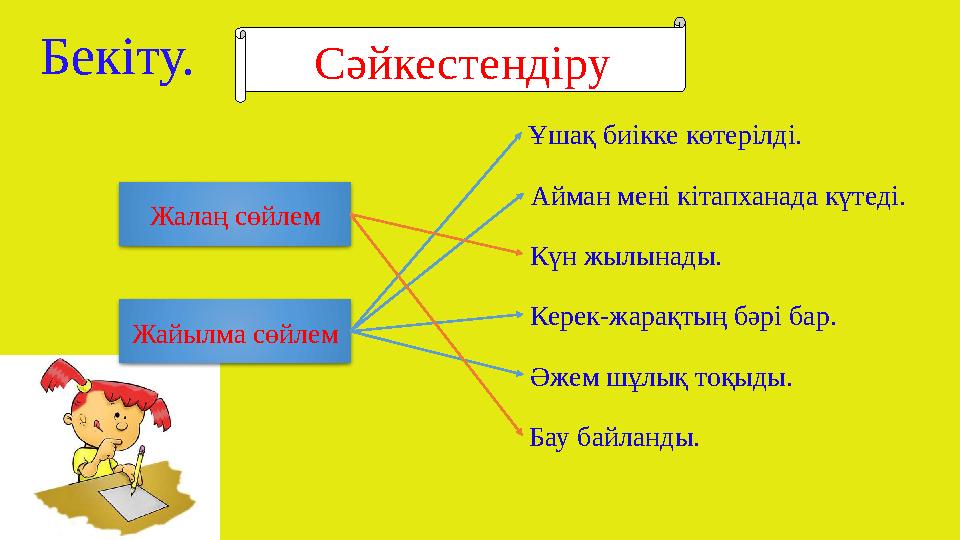 Бекіту.

Сәйкестендіру

Жалаң сөйлем

Жайылма сөйлем

Ұшақ биікке көтерілді.

Айман мені кітапханада күтеді.

Күн жылынады.

Керек-жарақтың бәрі бар.

Әжем шұлық тоқыды.

Бау байланды.